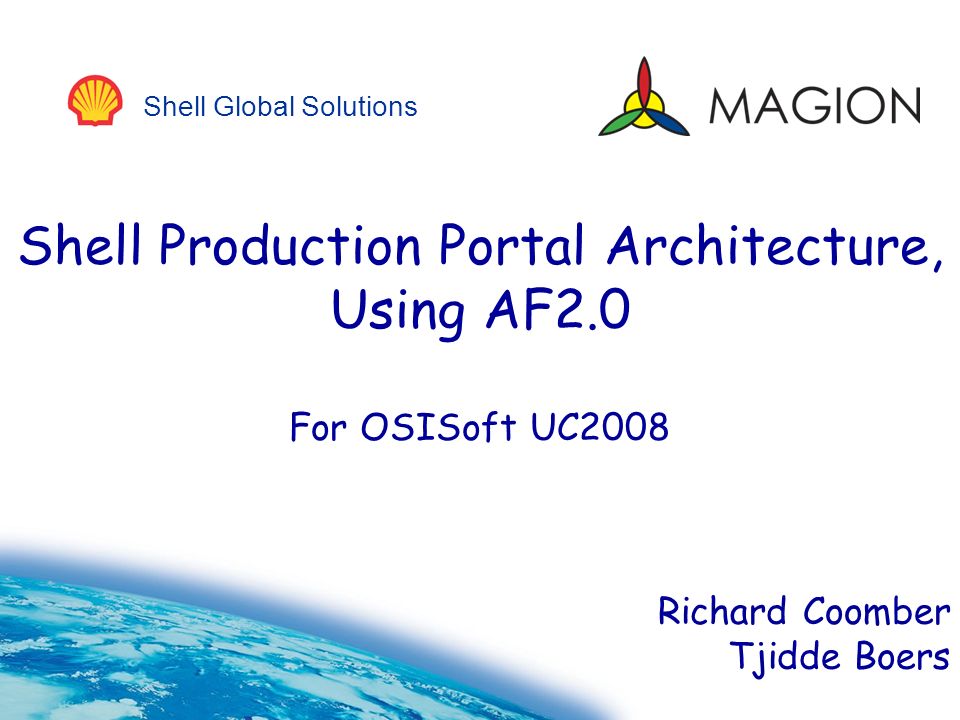 Shell Global Solutions

MAGION

Shell Production Portal Architecture, Using AF2.0

For OSISoft UC2008

Richard Coomber
Tjidde Boers